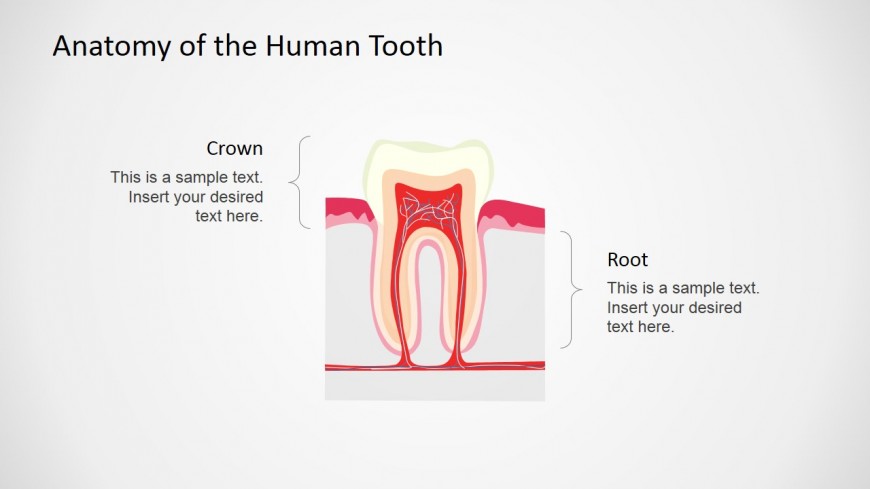 Anatomy of the Human Tooth

Crown

This is a sample text. Insert your desired text here.

Root

This is a sample text. Insert your desired text here.